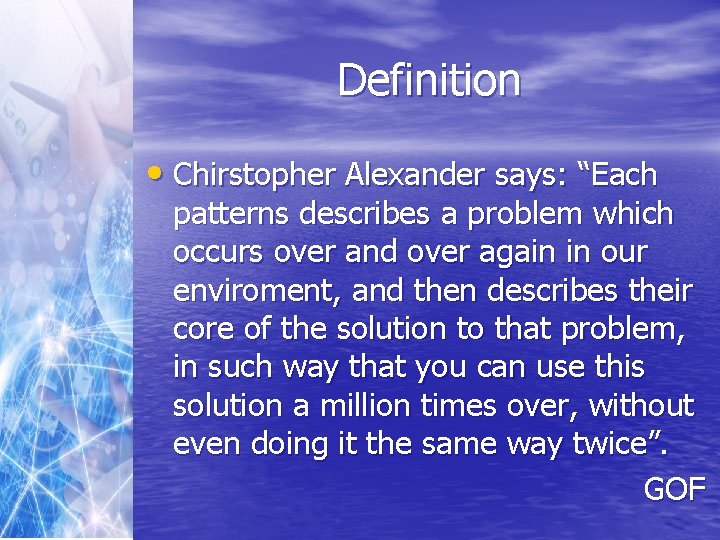 Definition

• Chirstopher Alexander says: "Each patterns describes a problem which occurs over and over again in our enviroment, and then describes their core of the solution to that problem, in such way that you can use this solution a million times over, without even doing it the same way twice".

GOF